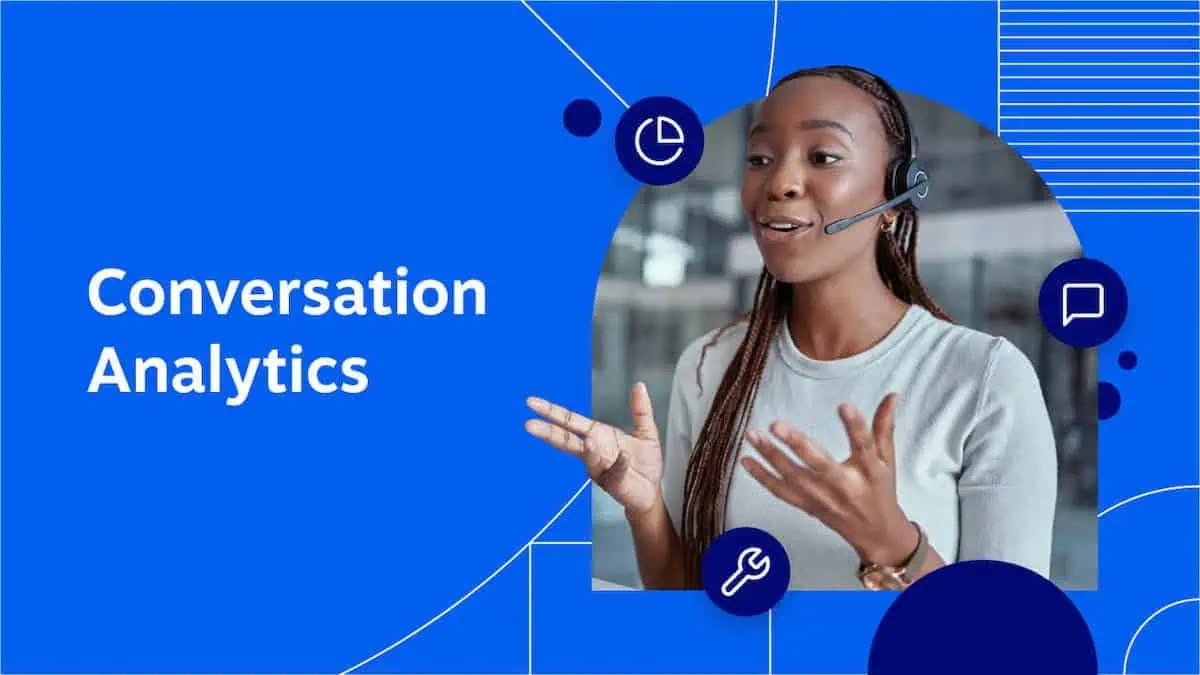 Conversation
Analytics